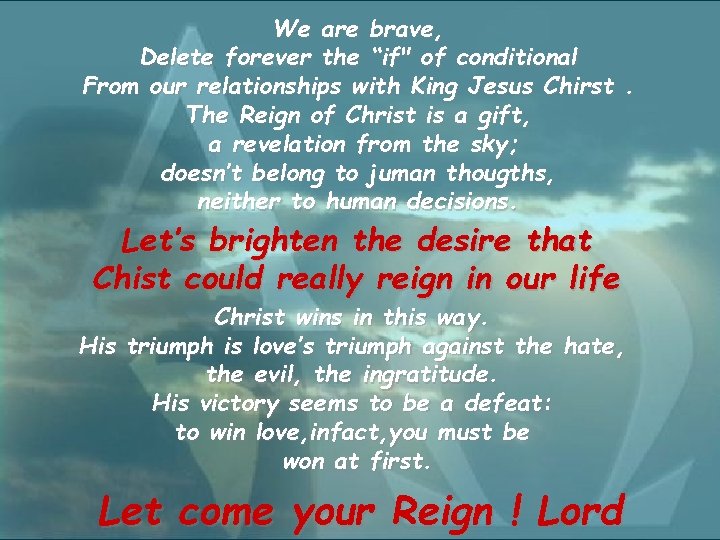 We are brave,
Delete forever the “if" of conditional
From our relationships with King Jesus Chirst .
The Reign of Christ is a gift,
a revelation from the sky;
doesn’t belong to juman thougths,
neither to human decisions.

Let’s brighten the desire that
Chist could really reign in our life

Christ wins in this way.
His triumph is love’s triumph against the hate,
the evil, the ingratitude.
His victory seems to be a defeat:
to win love,infact,you must be
won at first.

Let come your Reign ! Lord